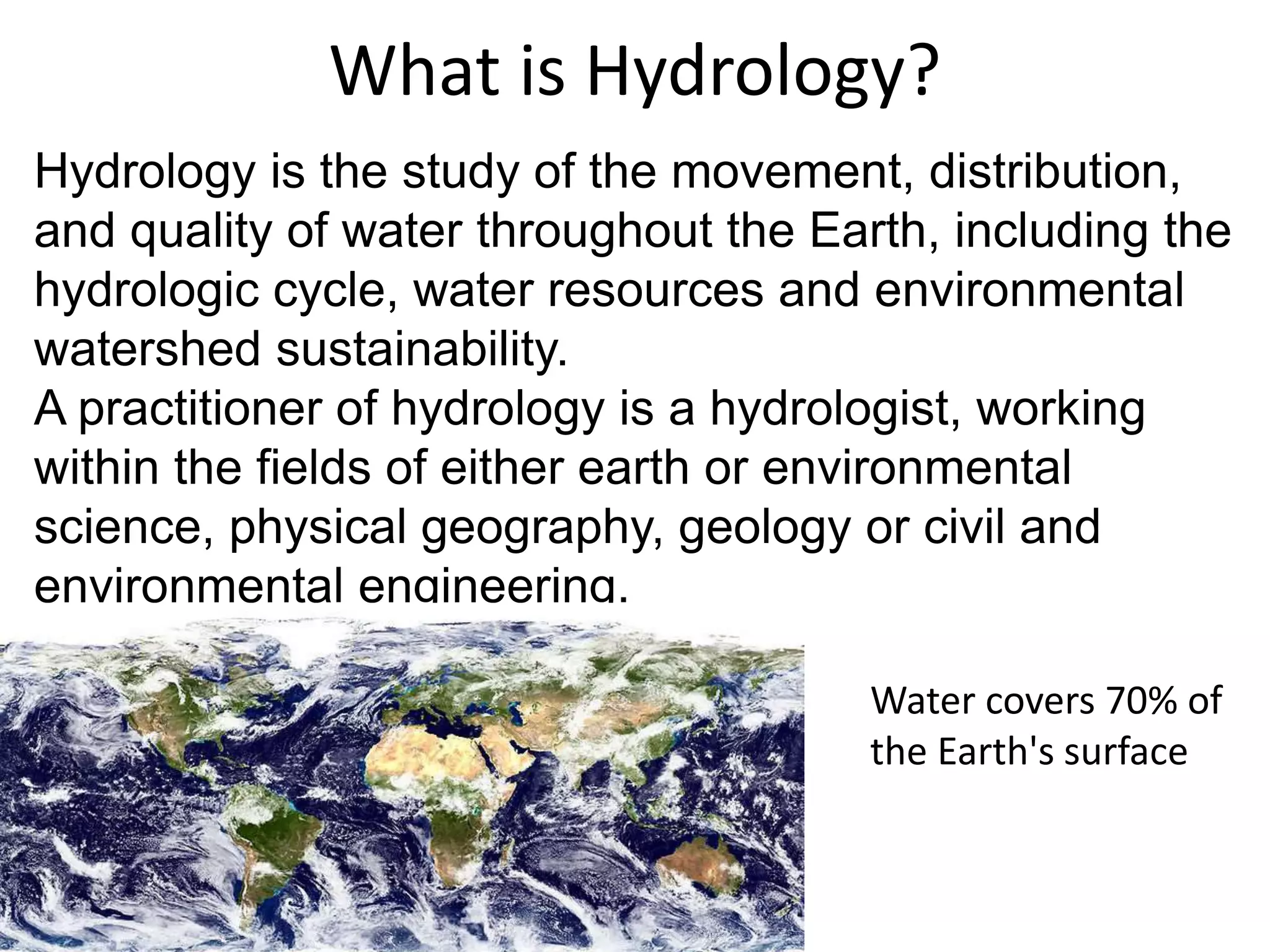 What is Hydrology?

Hydrology is the study of the movement, distribution, and quality of water throughout the Earth, including the hydrologic cycle, water resources and environmental watershed sustainability.
A practitioner of hydrology is a hydrologist, working within the fields of either earth or environmental science, physical geography, geology or civil and environmental engineering.

Water covers 70% of the Earth's surface